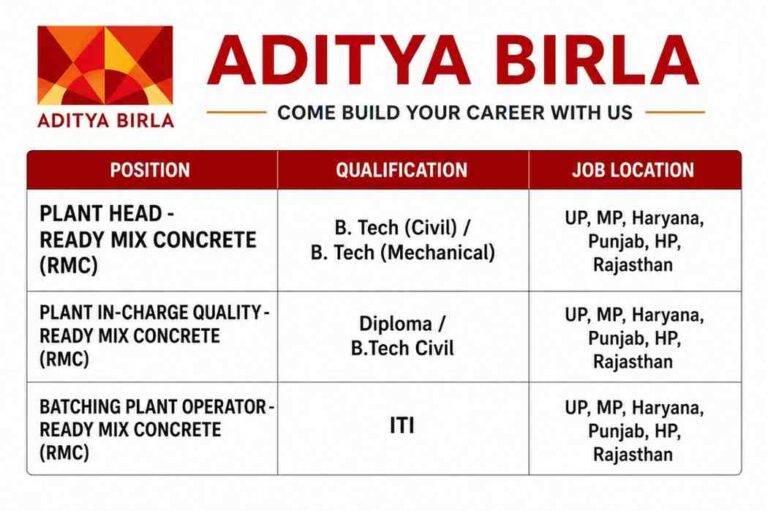 ADITYA BIRLA

ADITYA BIRLA

COME BUILD YOUR CAREER WITH US

| POSITION | QUALIFICATION | JOB LOCATION |
|---|---|---|
| PLANT HEAD - READY MIX CONCRETE (RMC) | B. Tech (Civil) / B. Tech (Mechanical) | UP, MP, Haryana, Punjab, HP, Rajasthan |
| PLANT IN-CHARGE QUALITY - READY MIX CONCRETE (RMC) | Diploma / B.Tech Civil | UP, MP, Haryana, Punjab, HP, Rajasthan |
| BATCHING PLANT OPERATOR - READY MIX CONCRETE (RMC) | ITI | UP, MP, Haryana, Punjab, HP, Rajasthan |